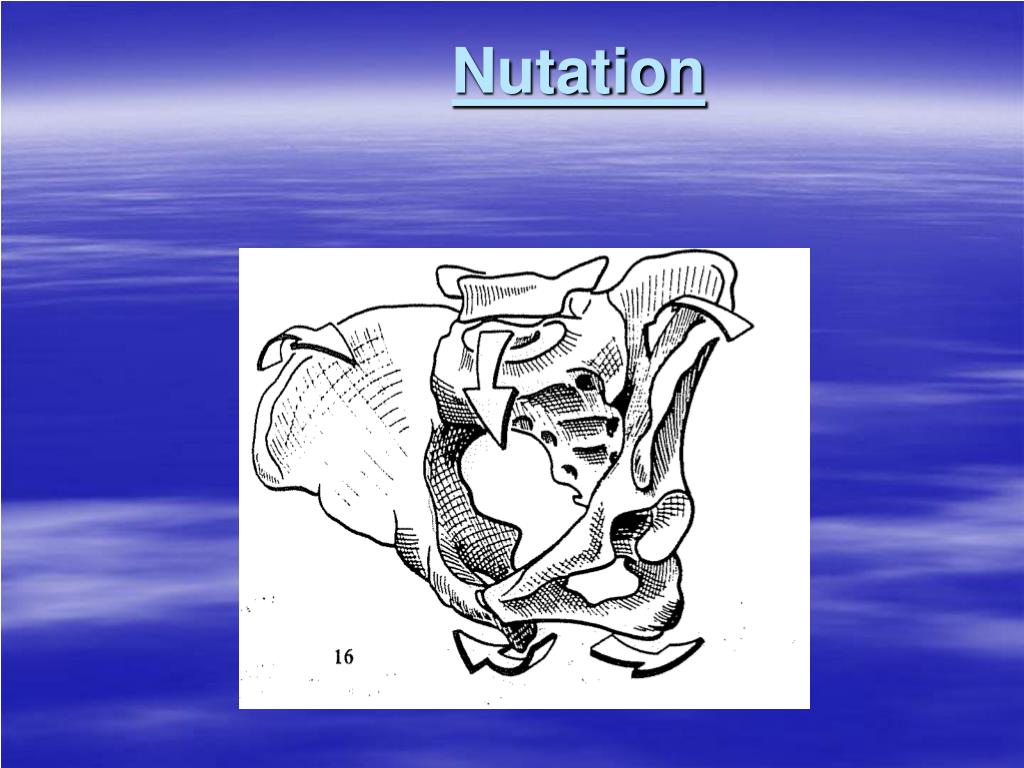 Nutation

16